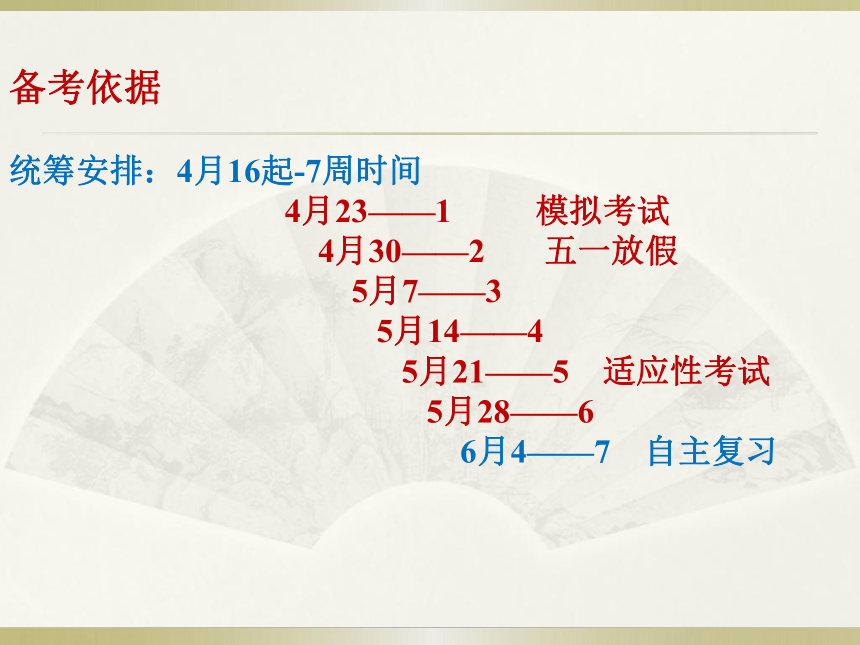 备考依据

统筹安排：4月16起-7周时间

4月23——1 模拟考试

4月30——2 五一放假

5月7——3

5月14——4

5月21——5 适应性考试

5月28——6

6月4——7 自主复习